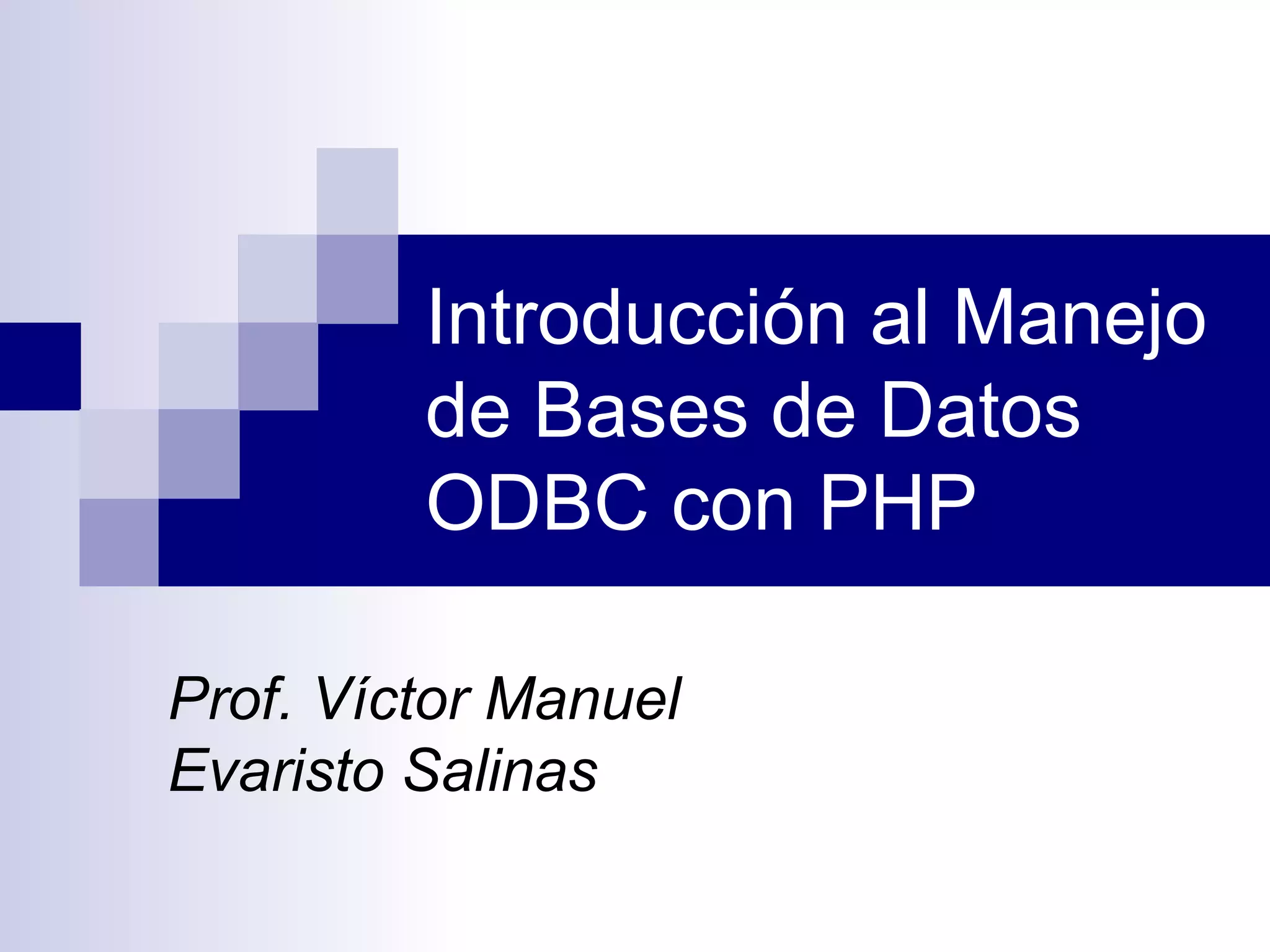 Introducción al Manejo de Bases de Datos ODBC con PHP

Prof. Víctor Manuel Evaristo Salinas